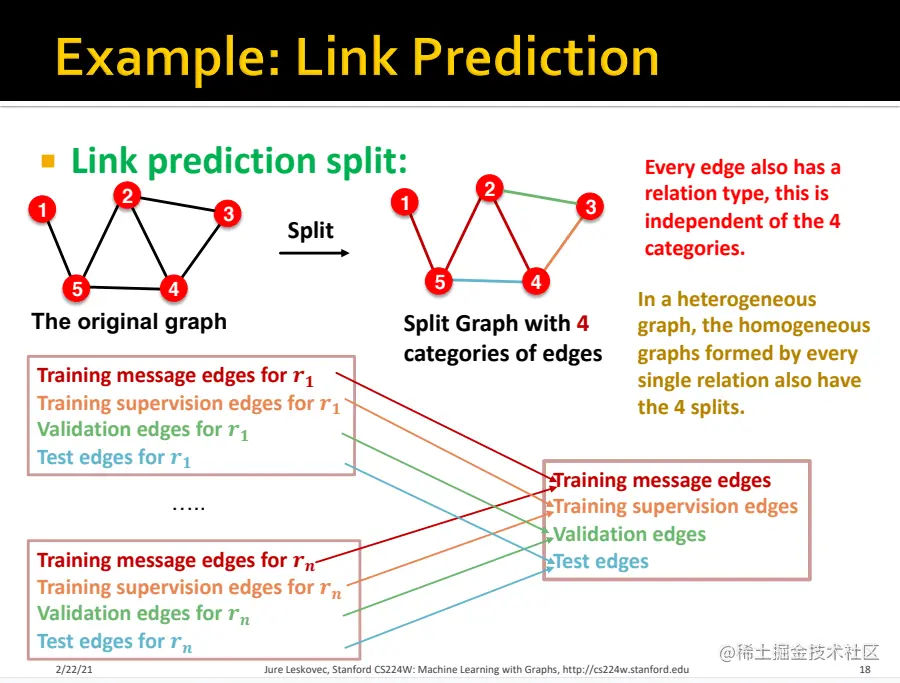 Example: Link Prediction

Link prediction split:

1 2 3 5 4

The original graph

Split

1 2 3 5 4

Split Graph with 4 categories of edges

Every edge also has a relation type, this is independent of the 4 categories.

In a heterogeneous graph, the homogeneous graphs formed by every single relation also have the 4 splits.

Training message edges for $r_1$
Training supervision edges for $r_1$
Validation edges for $r_1$
Test edges for $r_1$

…..

Training message edges for $r_n$
Training supervision edges for $r_n$
Validation edges for $r_n$
Test edges for $r_n$

Training message edges
Training supervision edges
Validation edges
Test edges

2/22/21 Jure Leskovec, Stanford CS224W: Machine Learning with Graphs, http://cs224w.stanford.edu 18

@稀土掘金技术社区